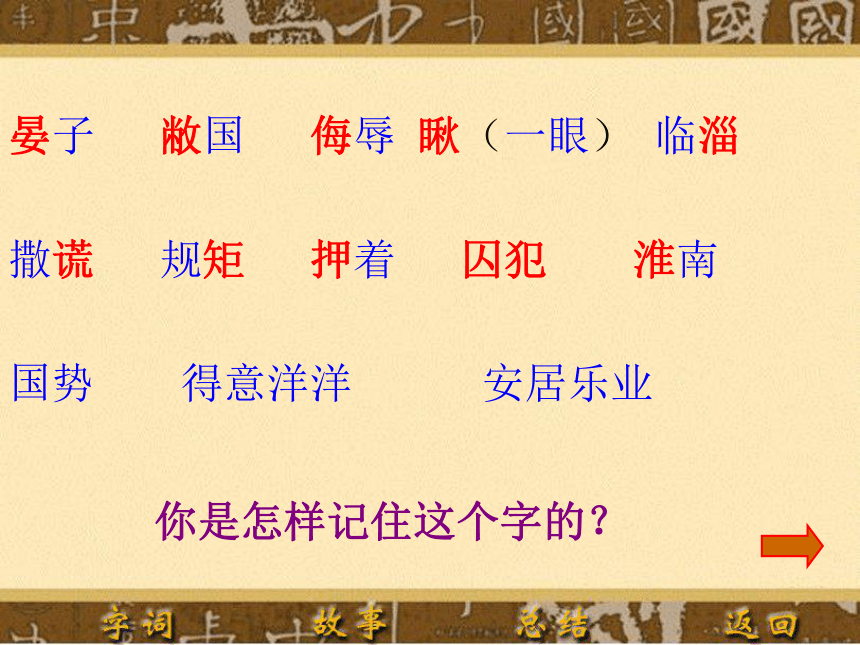 晏子　敝国　侮辱　瞅（一眼）　临淄

撒谎　规矩　押着　囚犯　淮南

国势　得意洋洋　安居乐业

你是怎样记住这个字的？

字词　故事　总结　返回